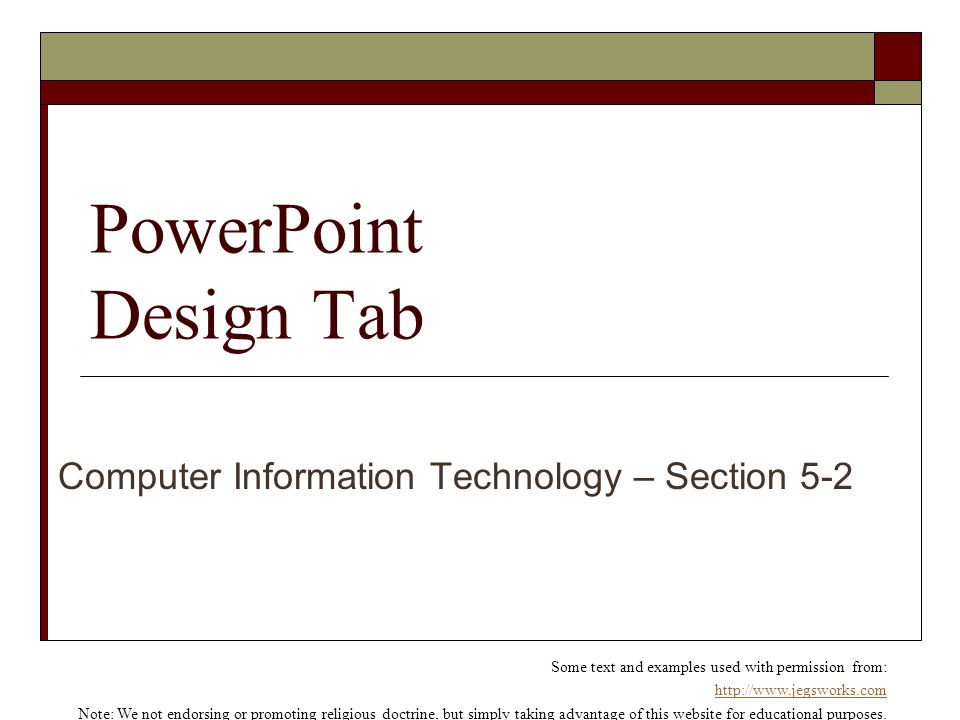 PowerPoint
Design Tab

Computer Information Technology – Section 5-2

Some text and examples used with permission from:
http://www.jegsworks.com
Note: We not endorsing or promoting religious doctrine, but simply taking advantage of this website for educational purposes.